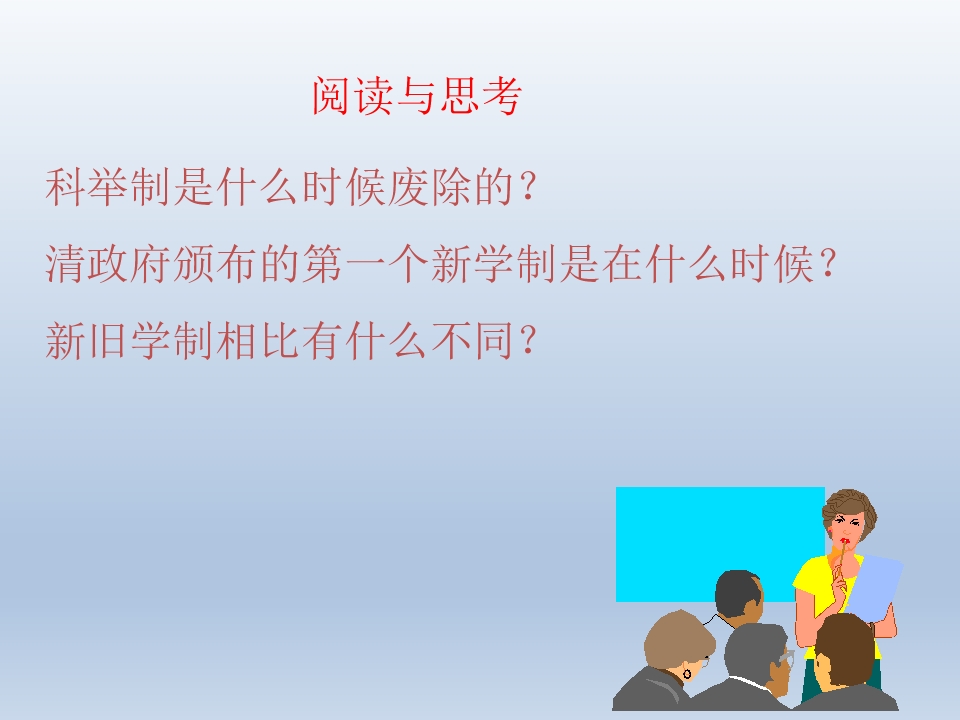 阅读与思考

科举制是什么时候废除的？

清政府颁布的第一个新学制是在什么时候？

新旧学制相比有什么不同？